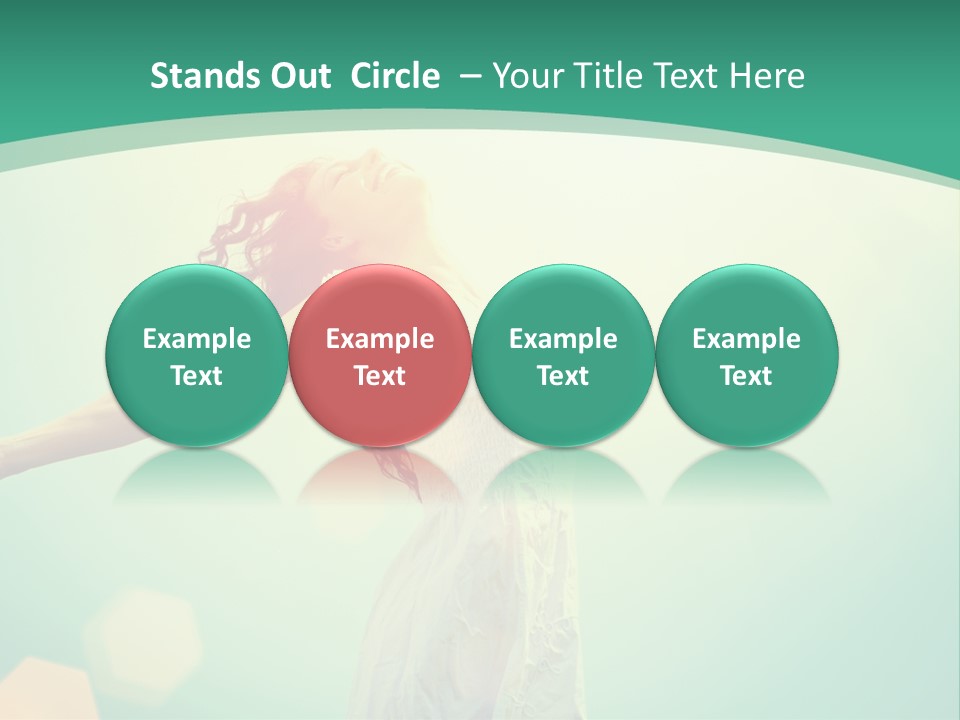 Stands Out Circle – Your Title Text Here

Example Text

Example Text

Example Text

Example Text